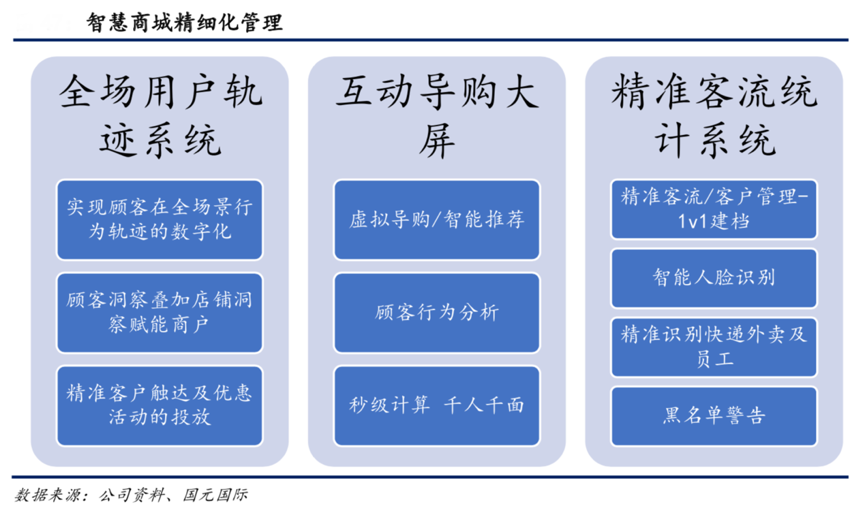 智慧商城精细化管理

全场用户轨迹系统

实现顾客在全场景行为轨迹的数字化

顾客洞察叠加店铺洞察赋能商户

精准客户触达及优惠活动的投放

互动导购大屏

虚拟导购/智能推荐

顾客行为分析

秒级计算 千人千面

精准客流统计系统

精准客流/客户管理-1v1建档

智能人脸识别

精准识别快递外卖及员工

黑名单警告

数据来源：公司资料、国元国际